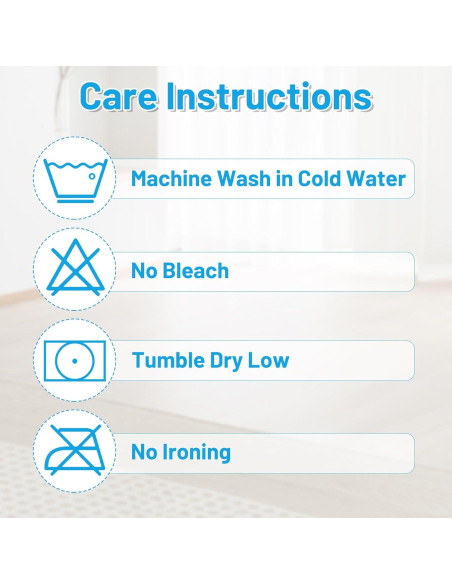 Care Instructions

Machine Wash in Cold Water

No Bleach

Tumble Dry Low

No Ironing